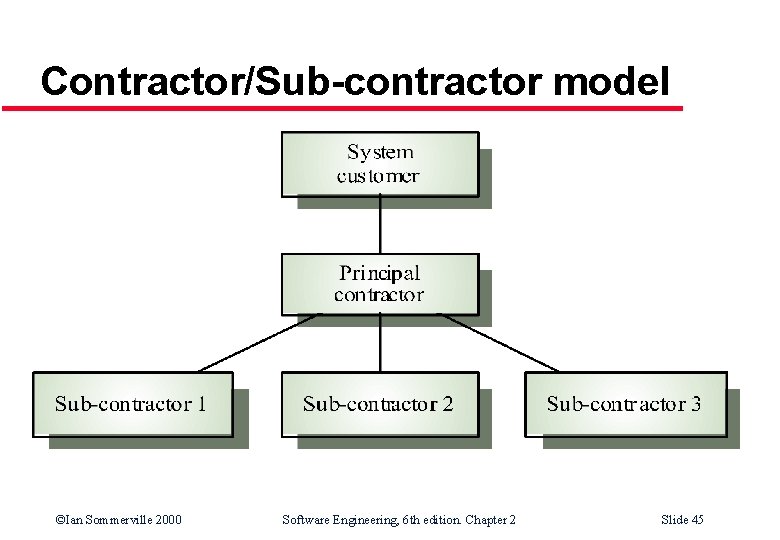 Contractor/Sub-contractor model

System customer

Principal contractor

Sub-contractor 1

Sub-contractor 2

Sub-contractor 3

©Ian Sommerville 2000

Software Engineering, 6th edition. Chapter 2

Slide 45